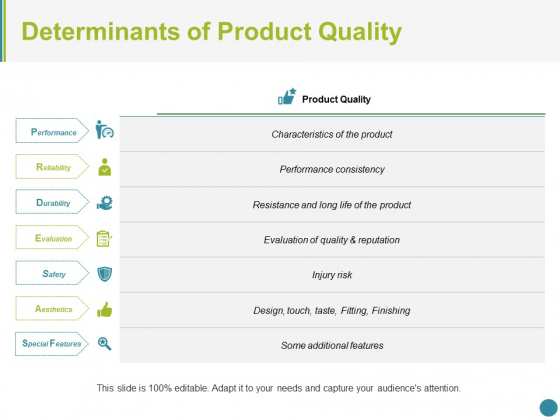 Determinants of Product Quality

| | Product Quality |
|---|---|
| Performance | Characteristics of the product |
| Reliability | Performance consistency |
| Durability | Resistance and long life of the product |
| Evaluation | Evaluation of quality & reputation |
| Safety | Injury risk |
| Aesthetics | Design, touch, taste, Fitting, Finishing |
| Special Features | Some additional features |

This slide is 100% editable. Adapt it to your needs and capture your audience's attention.